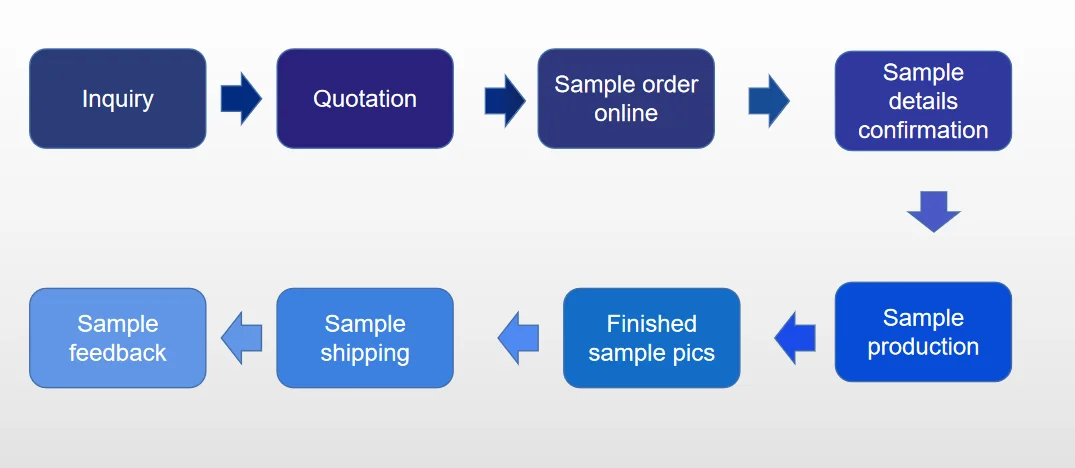 Inquiry

Quotation

Sample order online

Sample details confirmation

Sample production

Finished sample pics

Sample shipping

Sample feedback